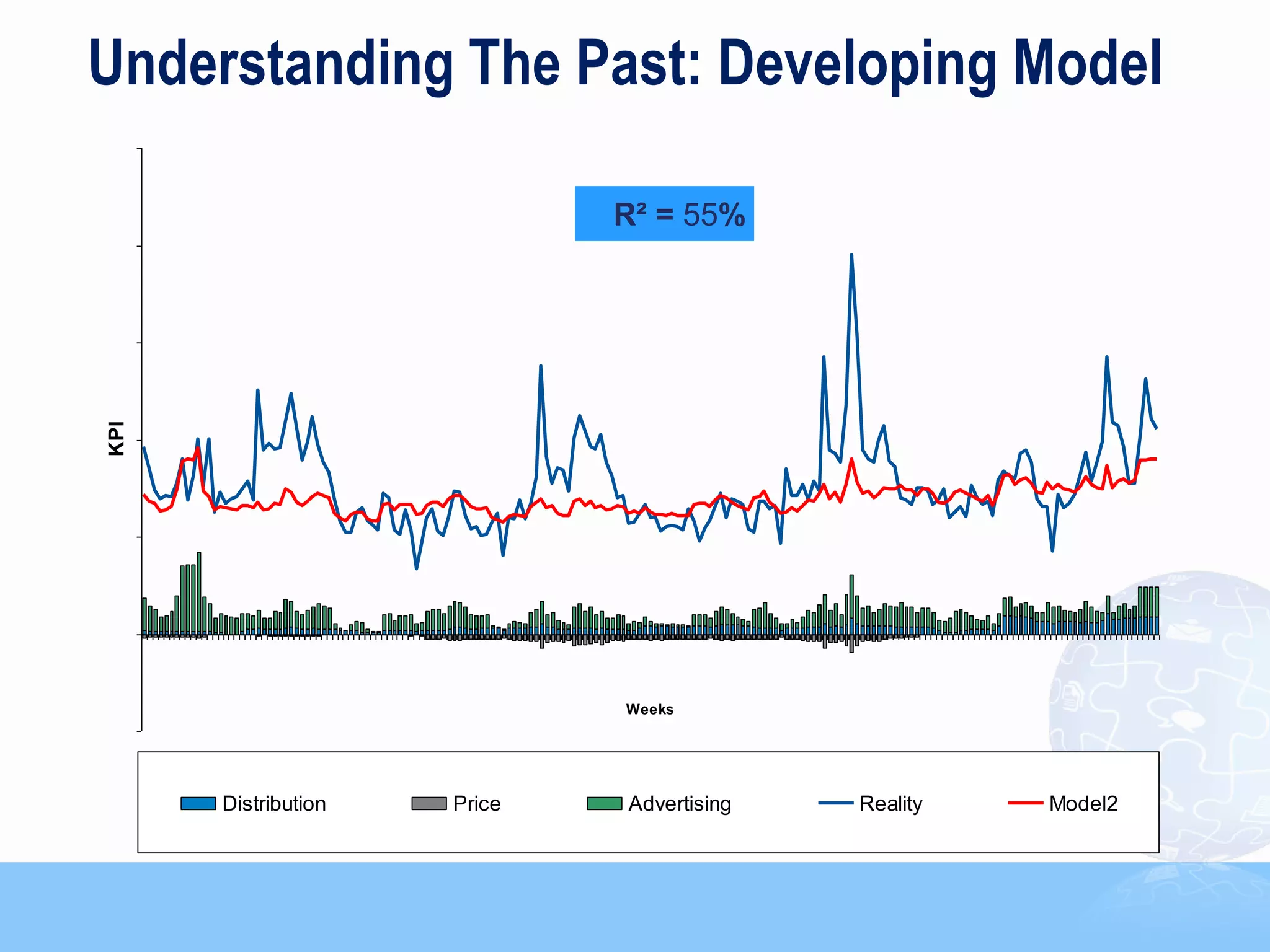 Understanding The Past: Developing Model

$R^2 = 55\%$

KPI

Weeks

Distribution
Price
Advertising
Reality
Model2